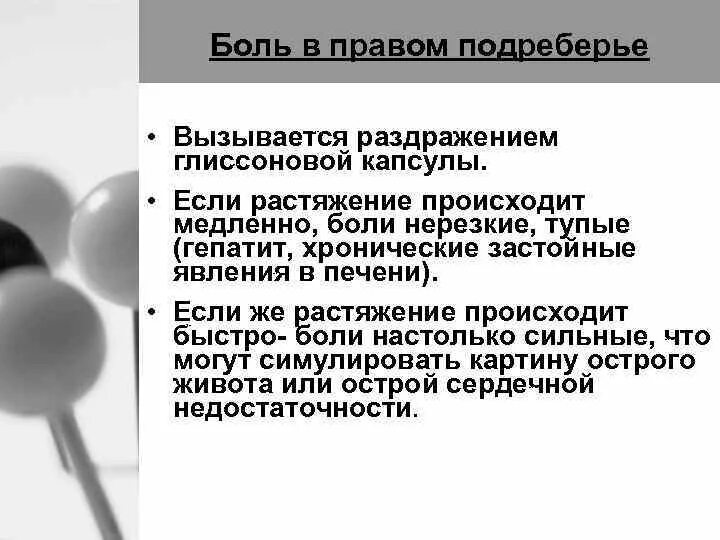 Боль в правом подреберье

• Вызывается раздражением глиссоновой капсулы.

• Если растяжение происходит медленно, боли нерезкие, тупые (гепатит, хронические застойные явления в печени).

• Если же растяжение происходит быстро- боли настолько сильные, что могут симулировать картину острого живота или острой сердечной недостаточности.